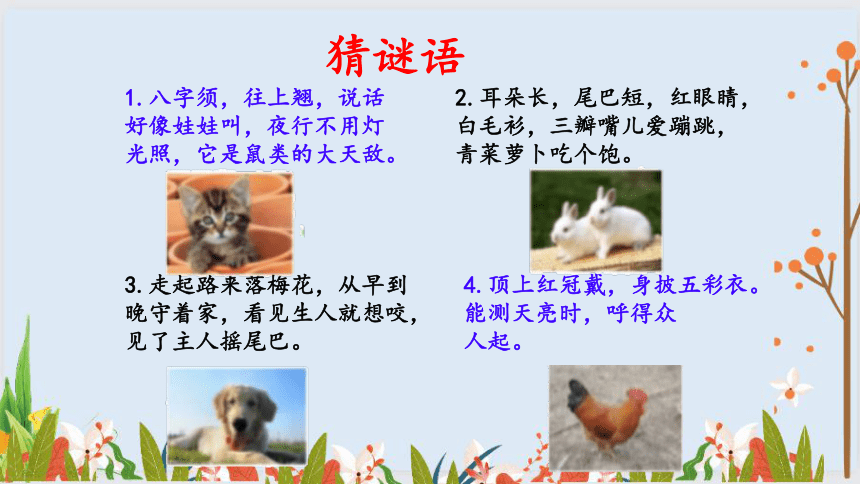 猜谜语

1. 八字须，往上翘，说话好像娃娃叫，夜行不用灯光照，它是鼠类的大天敌。

2. 耳朵长，尾巴短，红眼睛，白毛衫，三瓣嘴儿爱蹦跳，青菜萝卜吃个饱。

3. 走起路来落梅花，从早到晚守着家，看见生人就想咬，见了主人摇尾巴。

4. 顶上红冠戴，身披五彩衣。能测天亮时，呼得众人起。